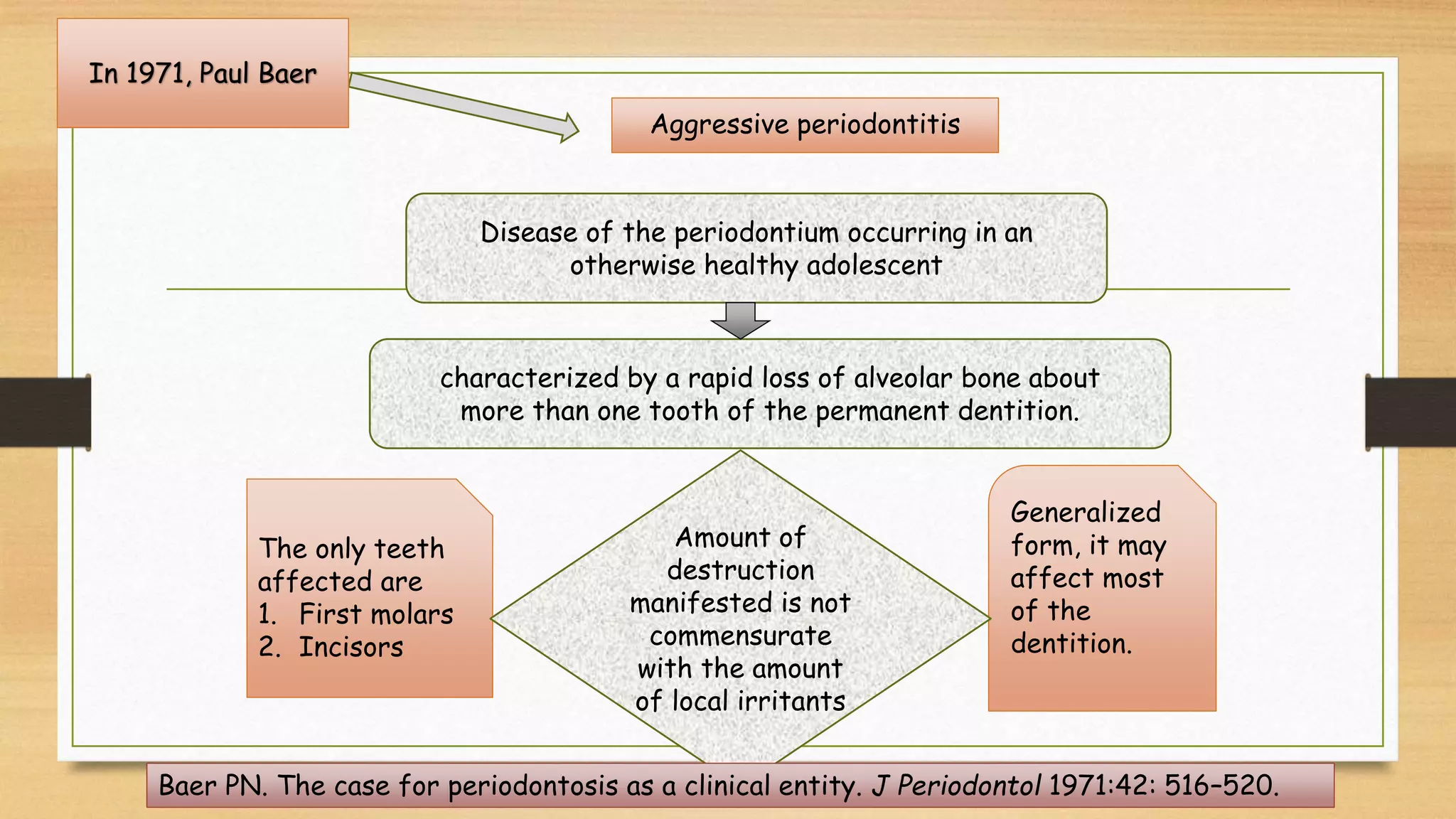 In 1971, Paul Baer

Aggressive periodontitis

Disease of the periodontium occurring in an otherwise healthy adolescent

characterized by a rapid loss of alveolar bone about more than one tooth of the permanent dentition.

The only teeth affected are
1. First molars
2. Incisors

Amount of destruction manifested is not commensurate with the amount of local irritants

Generalized form, it may affect most of the dentition.

Baer PN. The case for periodontosis as a clinical entity. J Periodontol 1971:42: 516–520.